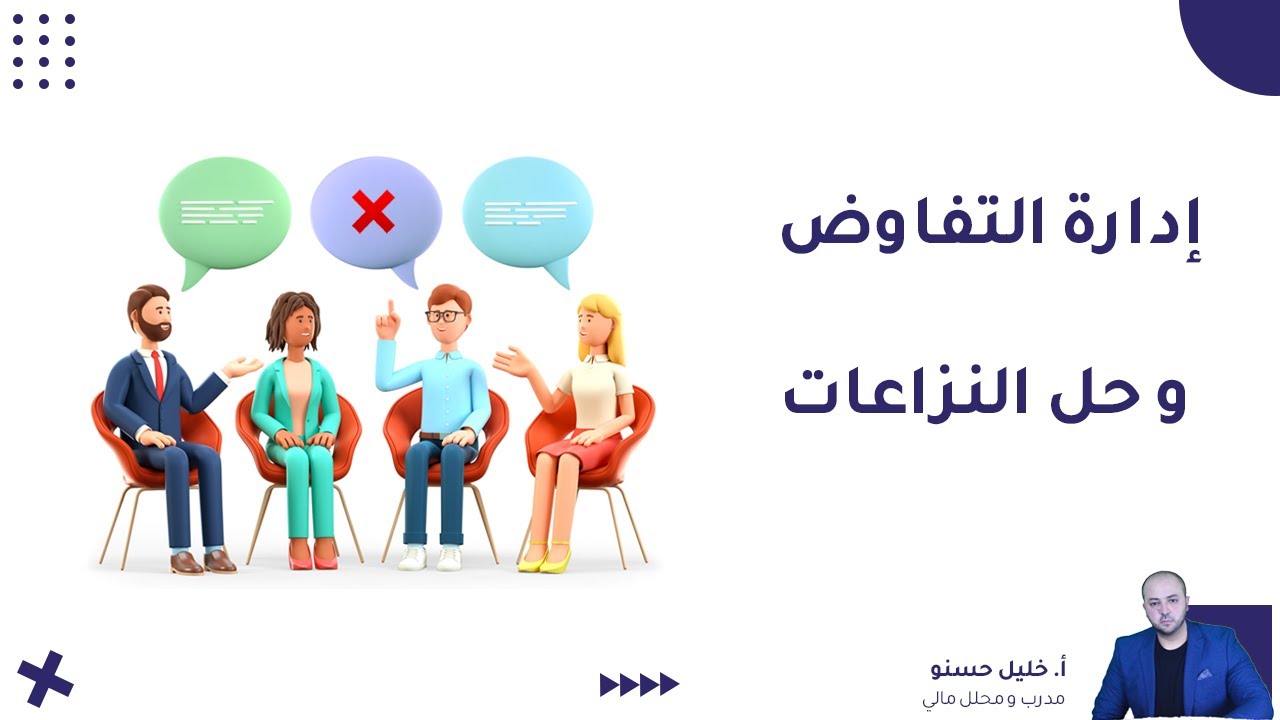 إدارة التفاوض

و حل النزاعات

أ. خليل حسنو
مدرب و محلل مالي